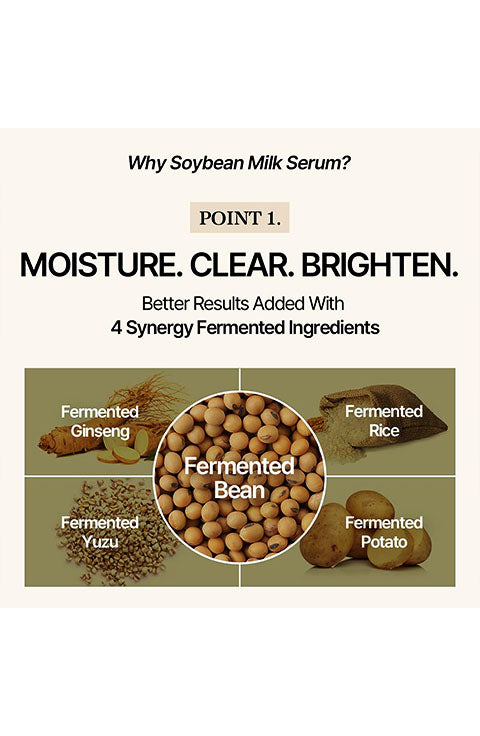 Why Soybean Milk Serum?

POINT 1.

MOISTURE. CLEAR. BRIGHTEN.

Better Results Added With
4 Synergy Fermented Ingredients

Fermented Ginseng

Fermented Rice

Fermented Bean

Fermented Yuzu

Fermented Potato